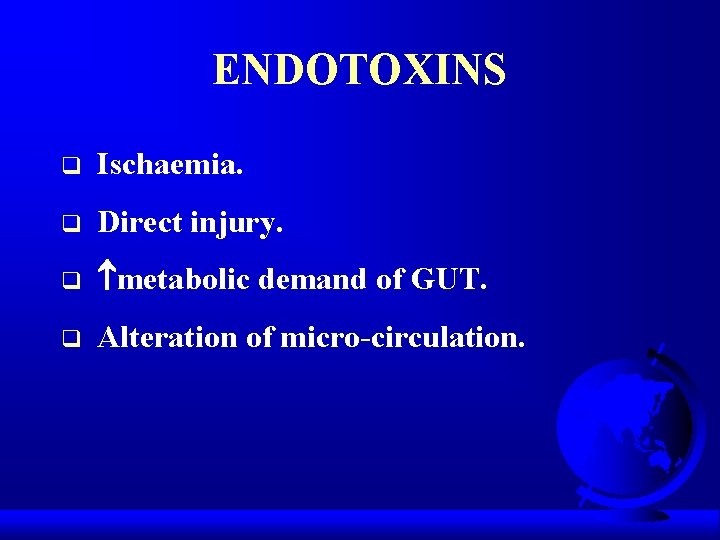 ENDOTOXINS

❑ Ischaemia.

❑ Direct injury.

❑ ↑metabolic demand of GUT.

❑ Alteration of micro-circulation.